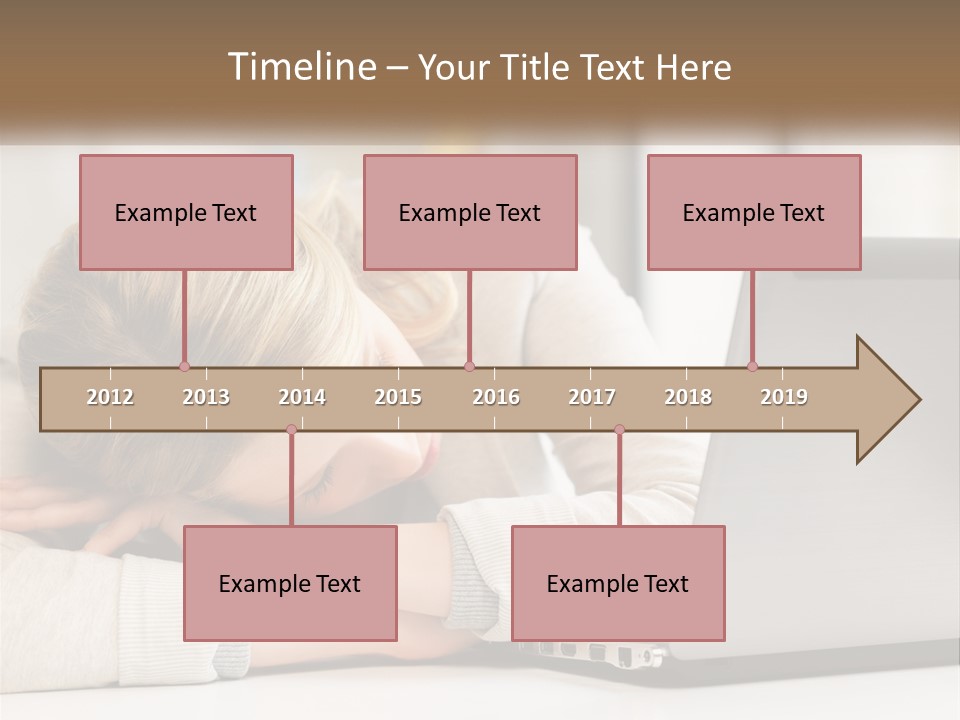 Timeline – Your Title Text Here

Example Text

Example Text

Example Text

2012 2013 2014 2015 2016 2017 2018 2019

Example Text

Example Text